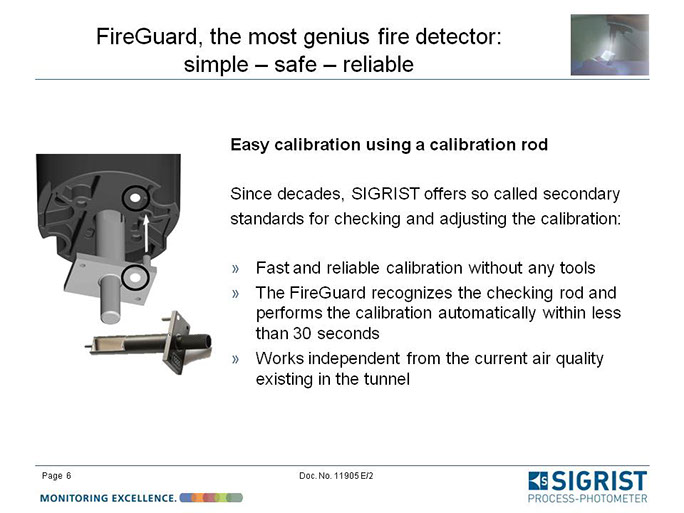 FireGuard, the most genius fire detector:
simple – safe – reliable

Easy calibration using a calibration rod

Since decades, SIGRIST offers so called secondary standards for checking and adjusting the calibration:

» Fast and reliable calibration without any tools
» The FireGuard recognizes the checking rod and performs the calibration automatically within less than 30 seconds
» Works independent from the current air quality existing in the tunnel

Page 6

Doc. No. 11905 E/2

MONITORING EXCELLENCE.

SIGRIST
PROCESS-PHOTOMETER